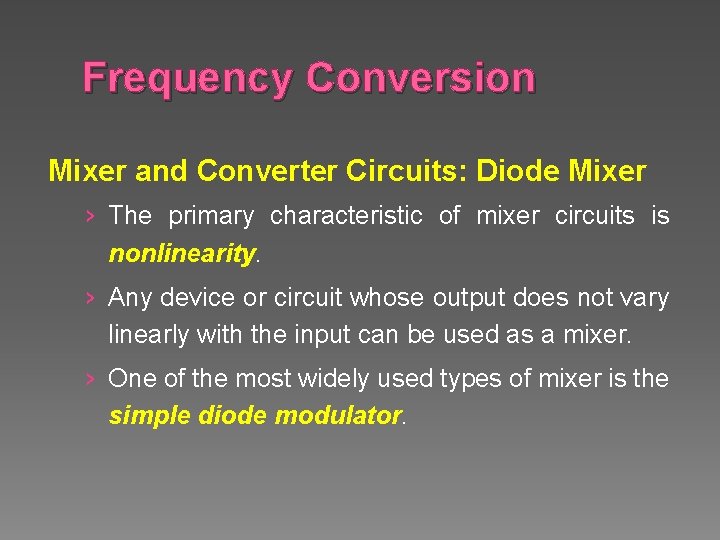 Frequency Conversion

Mixer and Converter Circuits: Diode Mixer

› The primary characteristic of mixer circuits is nonlinearity.

› Any device or circuit whose output does not vary linearly with the input can be used as a mixer.

› One of the most widely used types of mixer is the simple diode modulator.